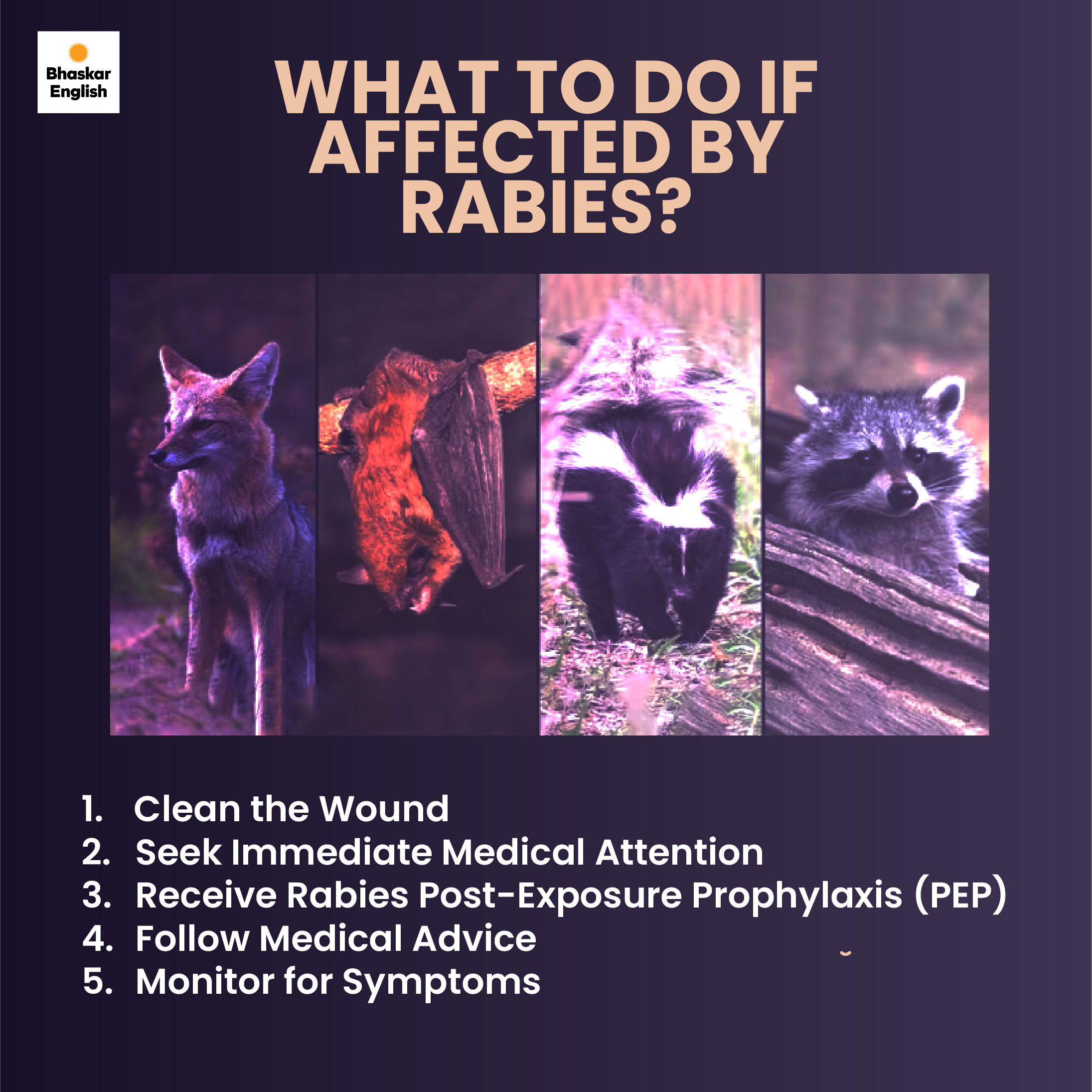 Bhaskar English

WHAT TO DO IF AFFECTED BY RABIES?

1. Clean the Wound
2. Seek Immediate Medical Attention
3. Receive Rabies Post-Exposure Prophylaxis (PEP)
4. Follow Medical Advice
5. Monitor for Symptoms